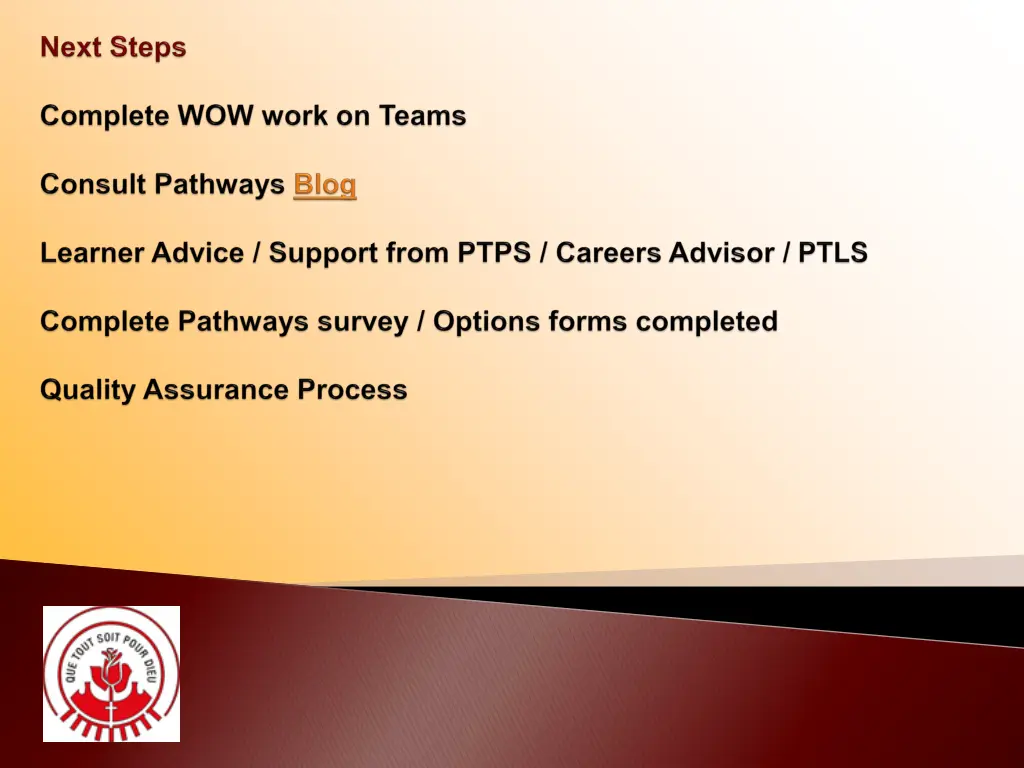 Next Steps

Complete WOW work on Teams

Consult Pathways Blog

Learner Advice / Support from PTPS / Careers Advisor / PTLS

Complete Pathways survey / Options forms completed

Quality Assurance Process

QUE TOUT SOIT POUR DIEU